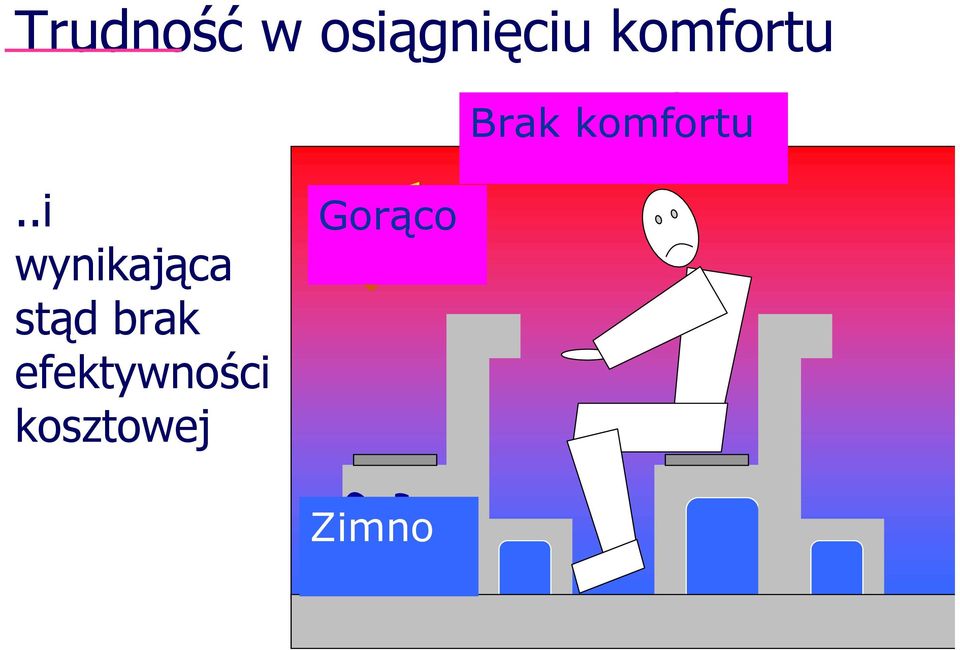 Trudność w osiągnięciu komfortu

..i wynikająca stąd brak efektywności kosztowej

Brak komfortu

Gorąco

Zimno